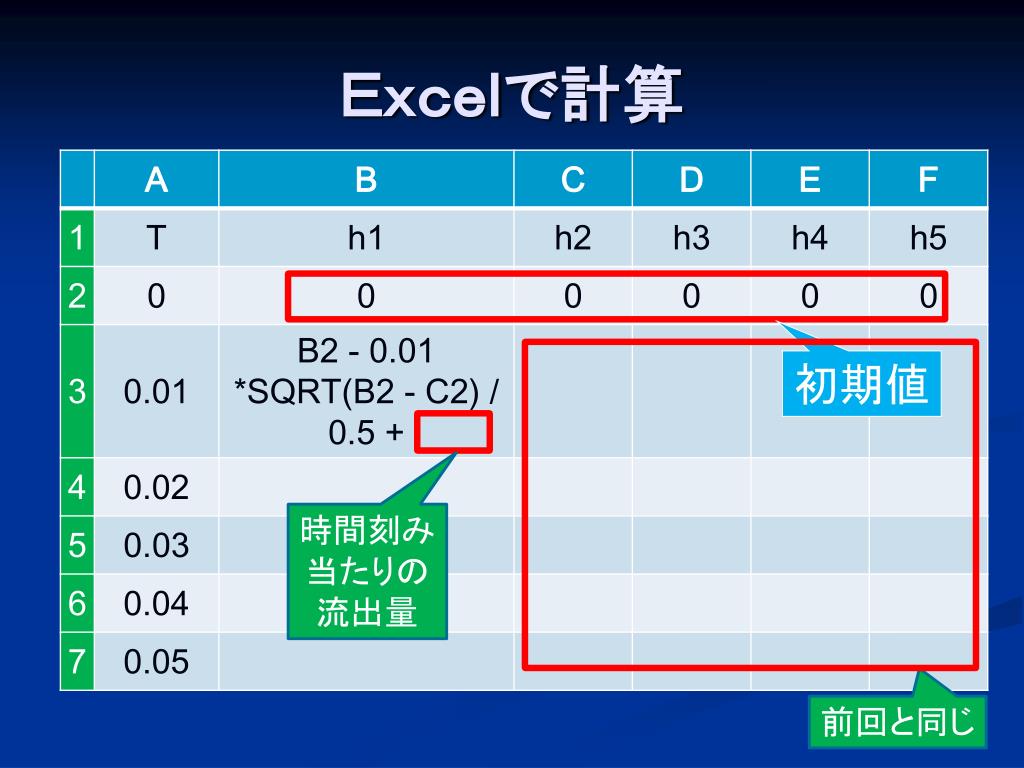 Excelで計算

| | A | B | C | D | E | F |
|---|---|---|---|---|---|---|
| 1 | T | h1 | h2 | h3 | h4 | h5 |
| 2 | 0 | 0 | 0 | 0 | 0 | 0 |
| 3 | 0.01 | B2 - 0.01 *SQRT(B2 - C2) / 0.5 + | | | | |
| 4 | 0.02 | | | | | |
| 5 | 0.03 | | | | | |
| 6 | 0.04 | | | | | |
| 7 | 0.05 | | | | | |

初期値

時間刻み当たりの流出量

前回と同じ